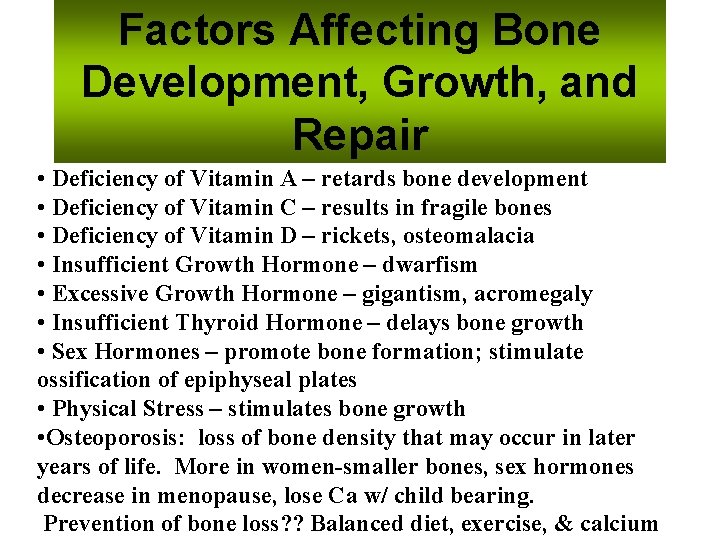 Factors Affecting Bone Development, Growth, and Repair

• Deficiency of Vitamin A – retards bone development
• Deficiency of Vitamin C – results in fragile bones
• Deficiency of Vitamin D – rickets, osteomalacia
• Insufficient Growth Hormone – dwarfism
• Excessive Growth Hormone – gigantism, acromegaly
• Insufficient Thyroid Hormone – delays bone growth
• Sex Hormones – promote bone formation; stimulate ossification of epiphyseal plates
• Physical Stress – stimulates bone growth
•Osteoporosis: loss of bone density that may occur in later years of life. More in women-smaller bones, sex hormones decrease in menopause, lose Ca w/ child bearing.
Prevention of bone loss?? Balanced diet, exercise, & calcium